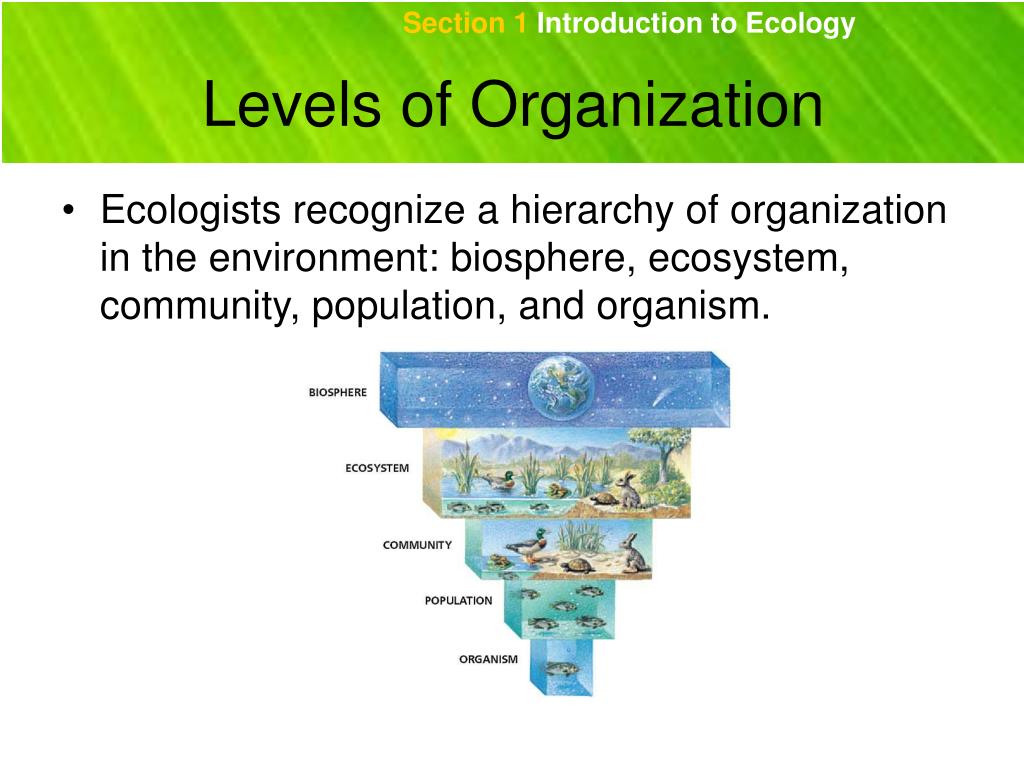 Section 1 Introduction to Ecology

Levels of Organization

• Ecologists recognize a hierarchy of organization in the environment: biosphere, ecosystem, community, population, and organism.

BIOSPHERE

ECOSYSTEM

COMMUNITY

POPULATION

ORGANISM